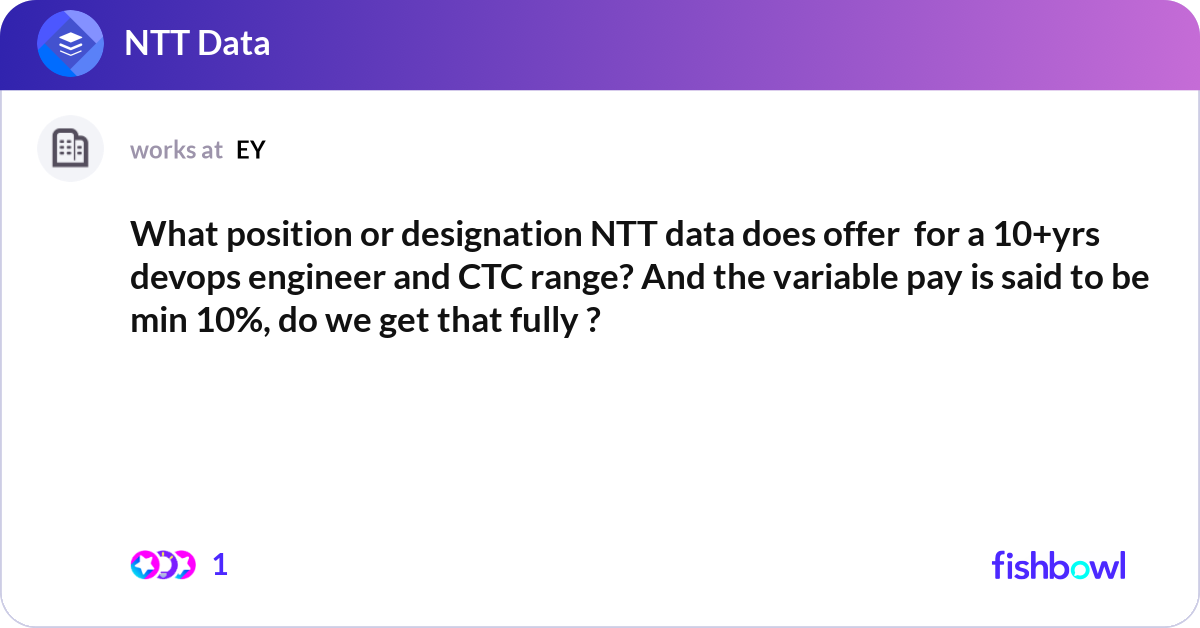 NTT Data

works at EY

What position or designation NTT data does offer for a 10+yrs devops engineer and CTC range? And the variable pay is said to be min 10%, do we get that fully ?

1

fishbowl